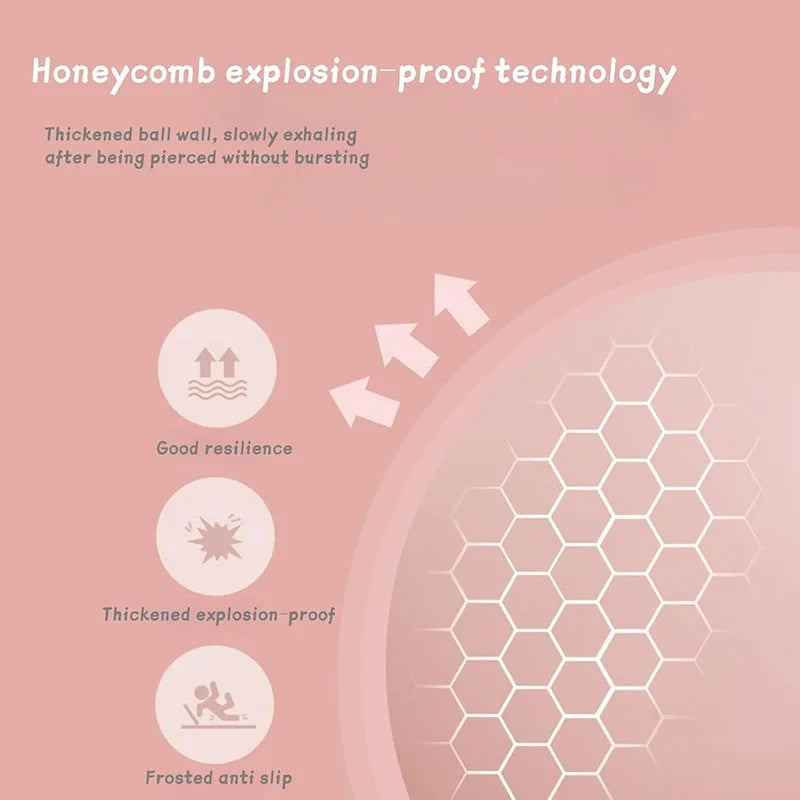 Honeycomb explosion-proof technology

Thickened ball wall, slowly exhaling after being pierced without bursting

Good resilience

Thickened explosion-proof

Frosted anti slip